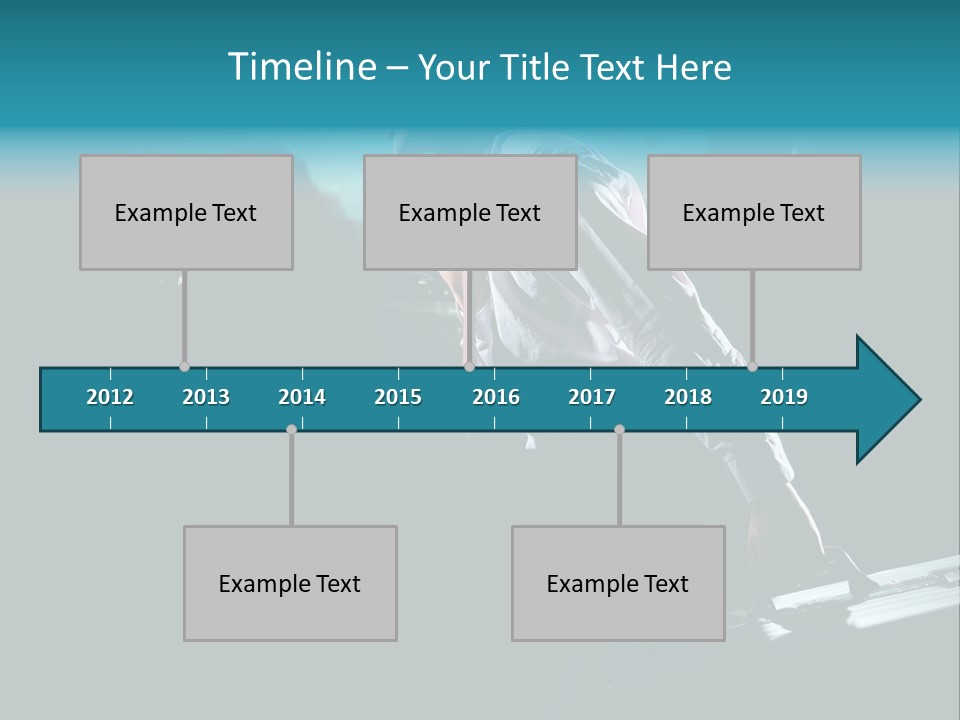 Timeline – Your Title Text Here

Example Text

Example Text

Example Text

2012 2013 2014 2015 2016 2017 2018 2019

Example Text

Example Text